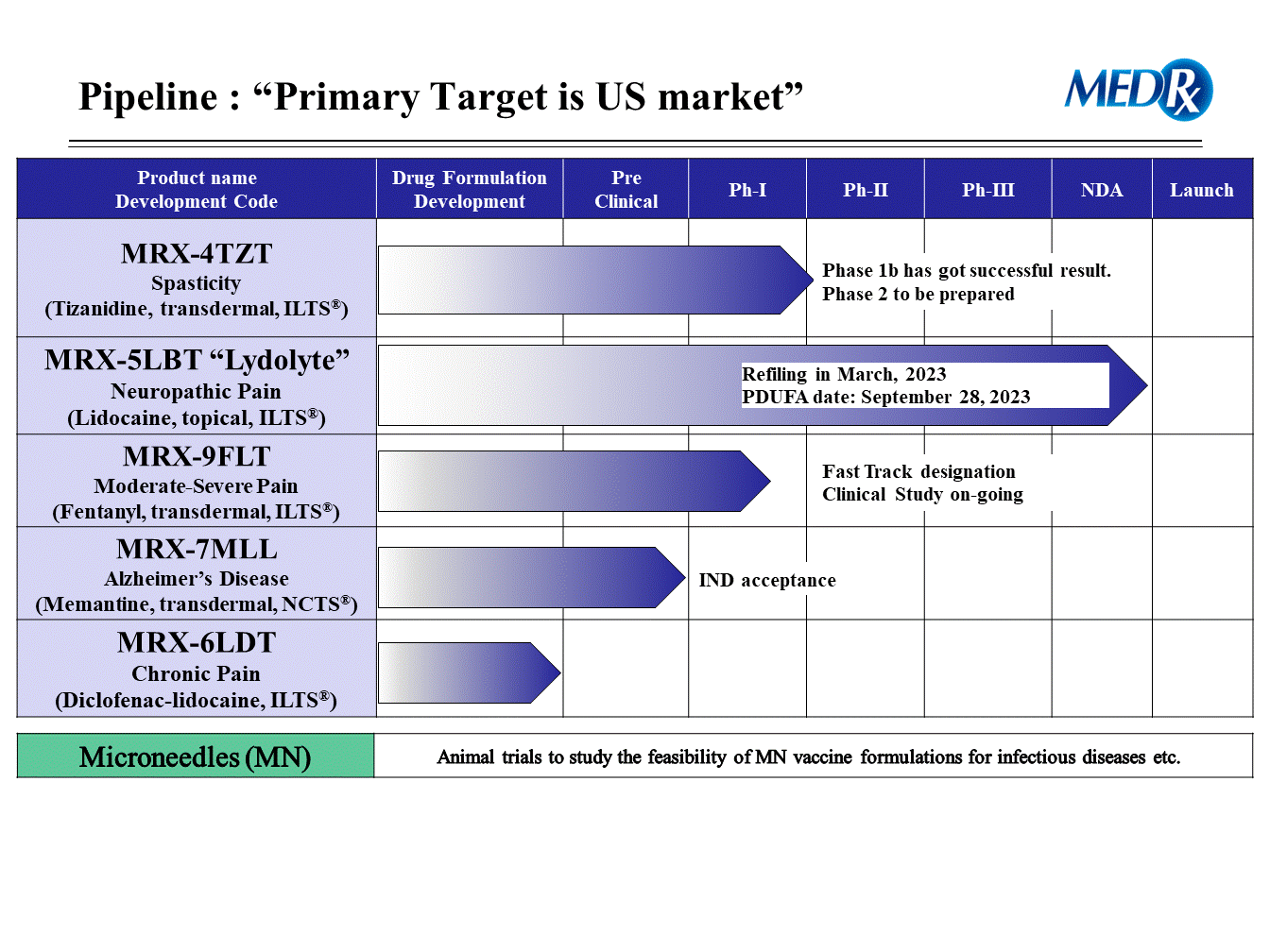 Pipeline : “Primary Target is US market”

MEDRx

| Product name Development Code | Drug Formulation Development | Pre Clinical | Ph-I | Ph-II | Ph-III | NDA | Launch |
|---|---|---|---|---|---|---|---|
| MRX-4TZT Spasticity (Tizanidine, transdermal, ILTS®) | | | | Phase 1b has got successful result. Phase 2 to be prepared | | | |
| MRX-5LBT “Lydolyte” Neuropathic Pain (Lidocaine, topical, ILTS®) | | | | Refiling in March, 2023 PDUFA date: September 28, 2023 | | | |
| MRX-9FLT Moderate-Severe Pain (Fentanyl, transdermal, ILTS®) | | | | Fast Track designation Clinical Study on-going | | | |
| MRX-7MLL Alzheimer’s Disease (Memantine, transdermal, NCTS®) | | | IND acceptance | | | | |
| MRX-6LDT Chronic Pain (Diclofenac-lidocaine, ILTS®) | | | | | | | |

| Microneedles (MN) | Animal trials to study the feasibility of MN vaccine formulations for infectious diseases etc. |
|---|---|